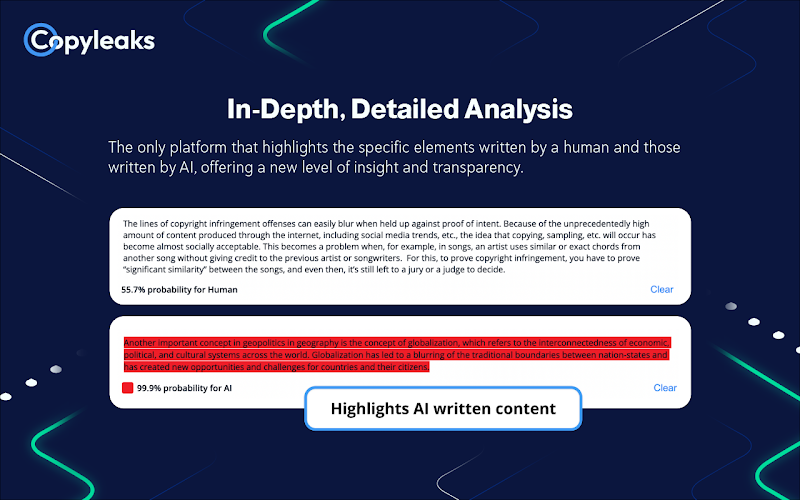 Copyleaks

In-Depth, Detailed Analysis

The only platform that highlights the specific elements written by a human and those written by AI, offering a new level of insight and transparency.

The lines of copyright infringement offenses can easily blur when held up against proof of intent. Because of the unprecedentedly high amount of content produced through the internet, including social media trends, etc., the idea that copying, sampling, etc. will occur has become almost socially acceptable. This becomes a problem when, for example, in songs, an artist uses similar or exact chords from another song without giving credit to the previous artist or songwriters. For this, to prove copyright infringement, you have to prove "significant similarity" between the songs, and even then, it's still left to a jury or a judge to decide.

55.7% probability for Human

Clear

Another important concept in geopolitics in geography is the concept of globalization, which refers to the interconnectedness of economic, political, and cultural systems across the world. Globalization has led to a blurring of the traditional boundaries between nation-states and has created new opportunities and challenges for countries and their citizens.

99.9% probability for AI

Clear

Highlights AI written content